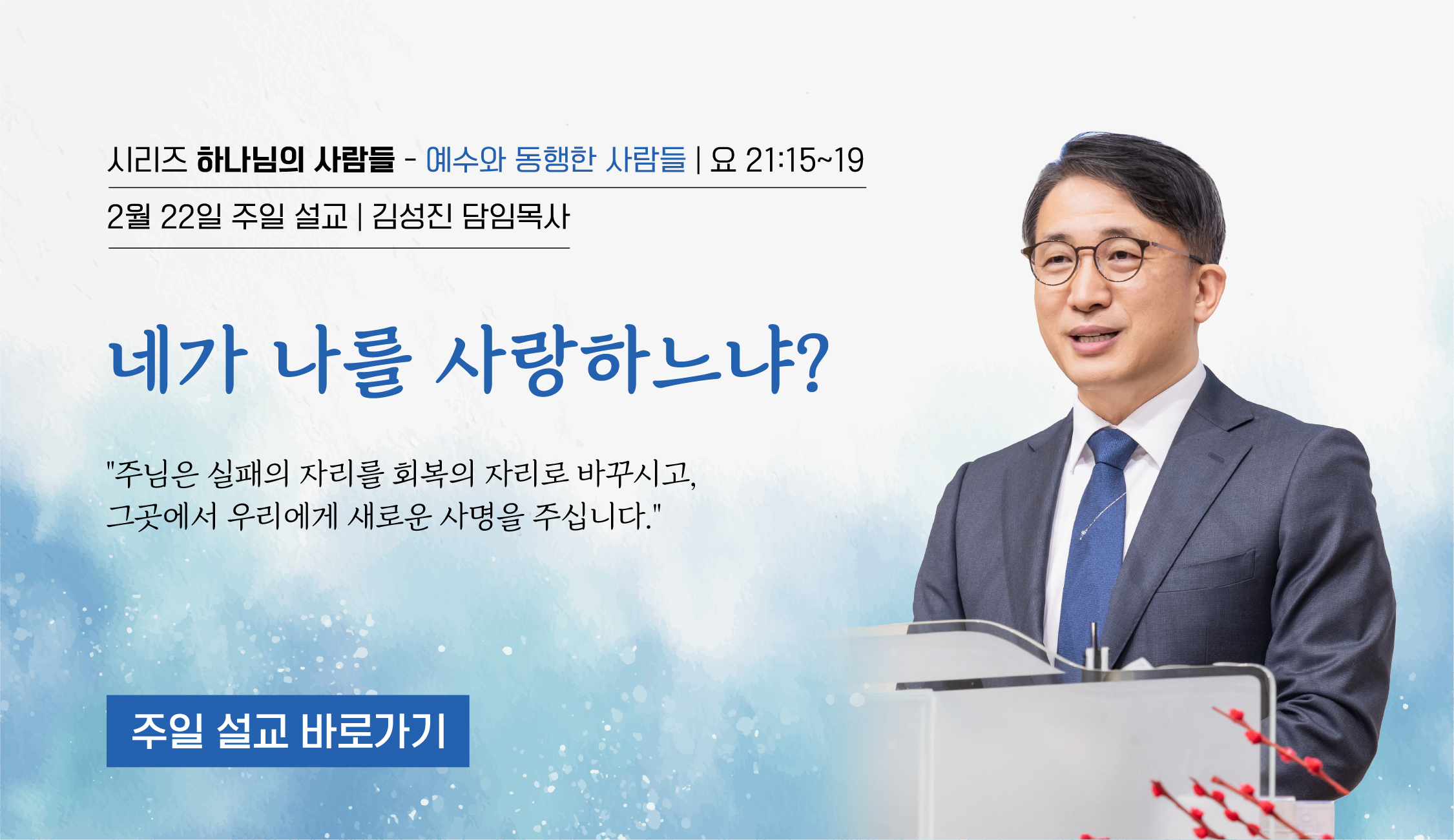 시리즈 하나님의 사람들 - 예수와 동행한 사람들 | 요 21:15~19

2월 22일 주일 설교 | 김성진 담임목사

네가 나를 사랑하느냐?

"주님은 실패의 자리를 회복의 자리로 바꾸시고, 그곳에서 우리에게 새로운 사명을 주십니다."

주일 설교 바로가기